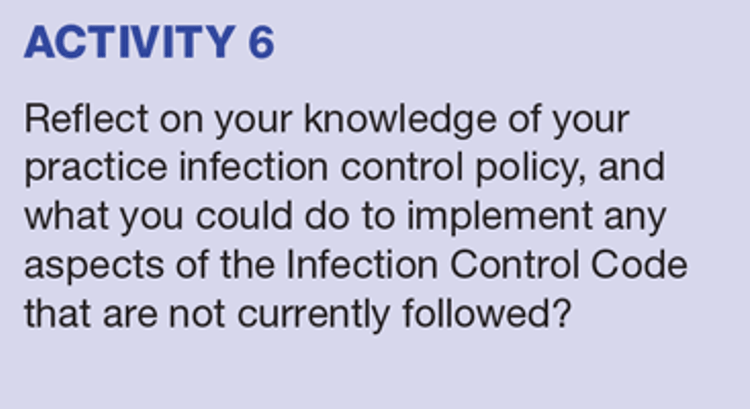 ACTIVITY 6

Reflect on your knowledge of your practice infection control policy, and what you could do to implement any aspects of the Infection Control Code that are not currently followed?